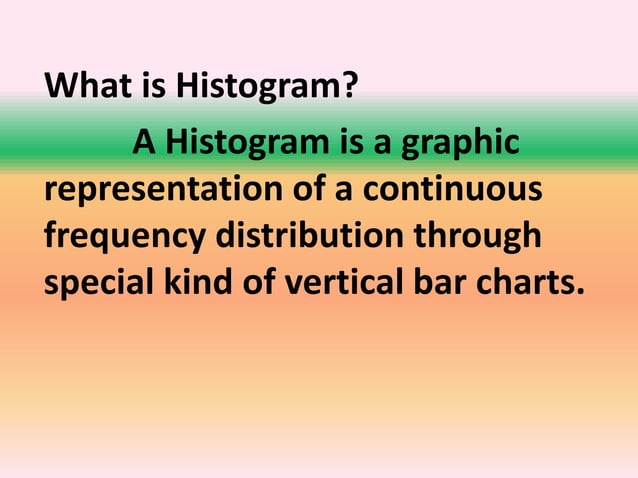 What is Histogram?

A Histogram is a graphic representation of a continuous frequency distribution through special kind of vertical bar charts.